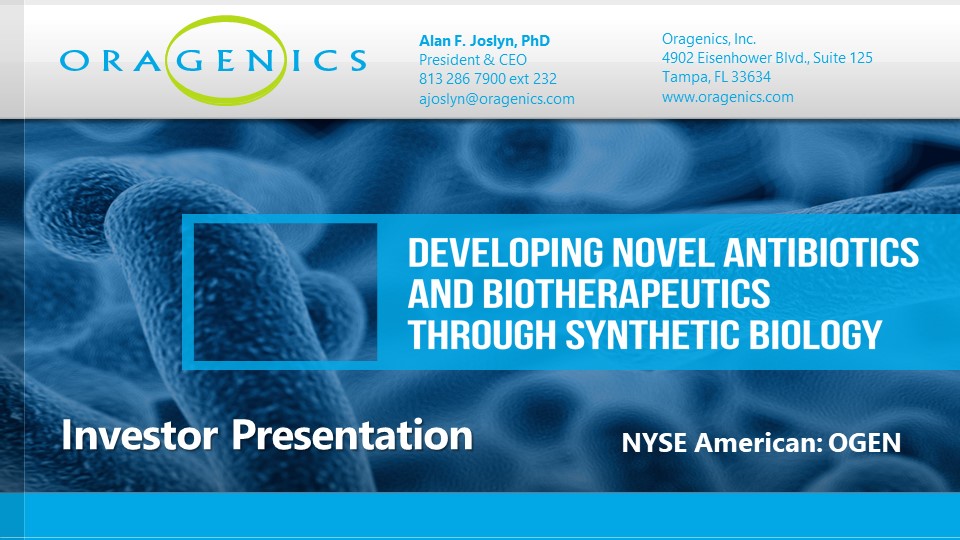 ORAGENICS

Alan F. Joslyn, PhD
President & CEO
813 286 7900 ext 232
ajoslyn@oragenics.com

Oragenics, Inc.
4902 Eisenhower Blvd., Suite 125
Tampa, FL 33634
www.oragenics.com

DEVELOPING NOVEL ANTIBIOTICS AND BIOTHERAPEUTICS THROUGH SYNTHETIC BIOLOGY

Investor Presentation

NYSE American: OGEN